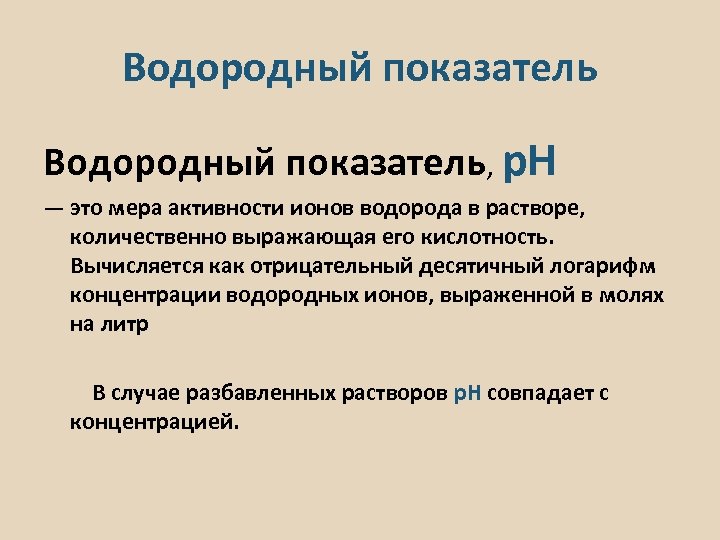 Водородный показатель

Водородный показатель, pH

— это мера активности ионов водорода в растворе, количественно выражающая его кислотность. Вычисляется как отрицательный десятичный логарифм концентрации водородных ионов, выраженной в молях на литр

В случае разбавленных растворов pH совпадает с концентрацией.